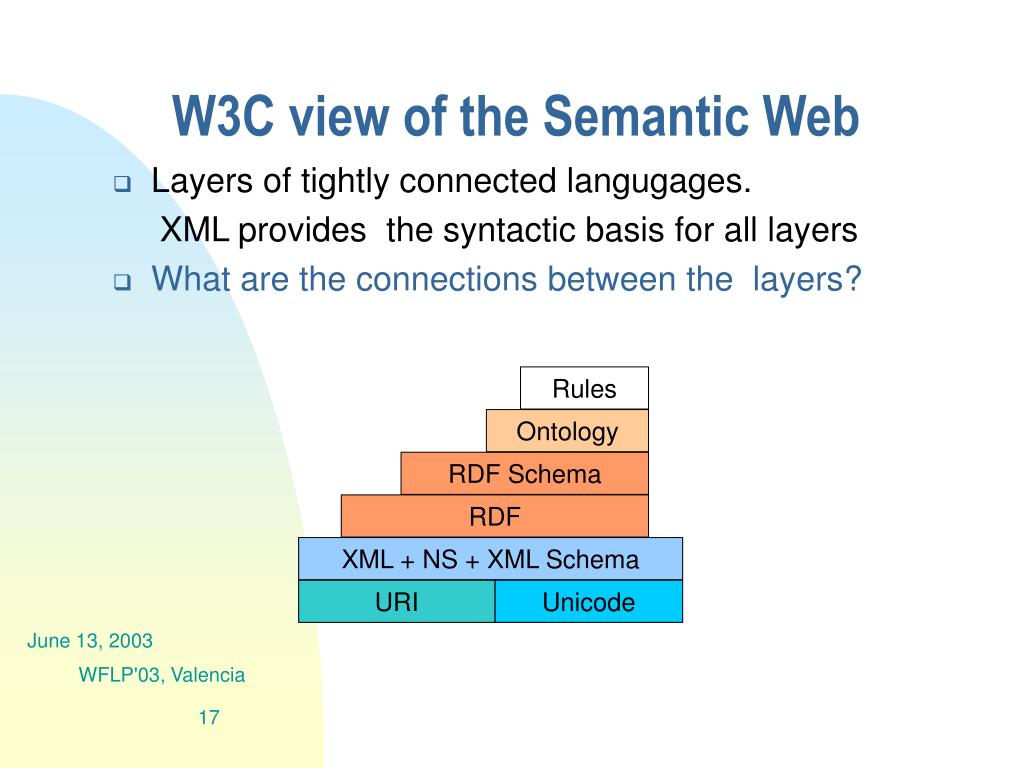 W3C view of the Semantic Web

❑ Layers of tightly connected langugages.
XML provides the syntactic basis for all layers

❑ What are the connections between the layers?

Rules
Ontology
RDF Schema
RDF
XML + NS + XML Schema
URI
Unicode

June 13, 2003
WFLP'03, Valencia
17